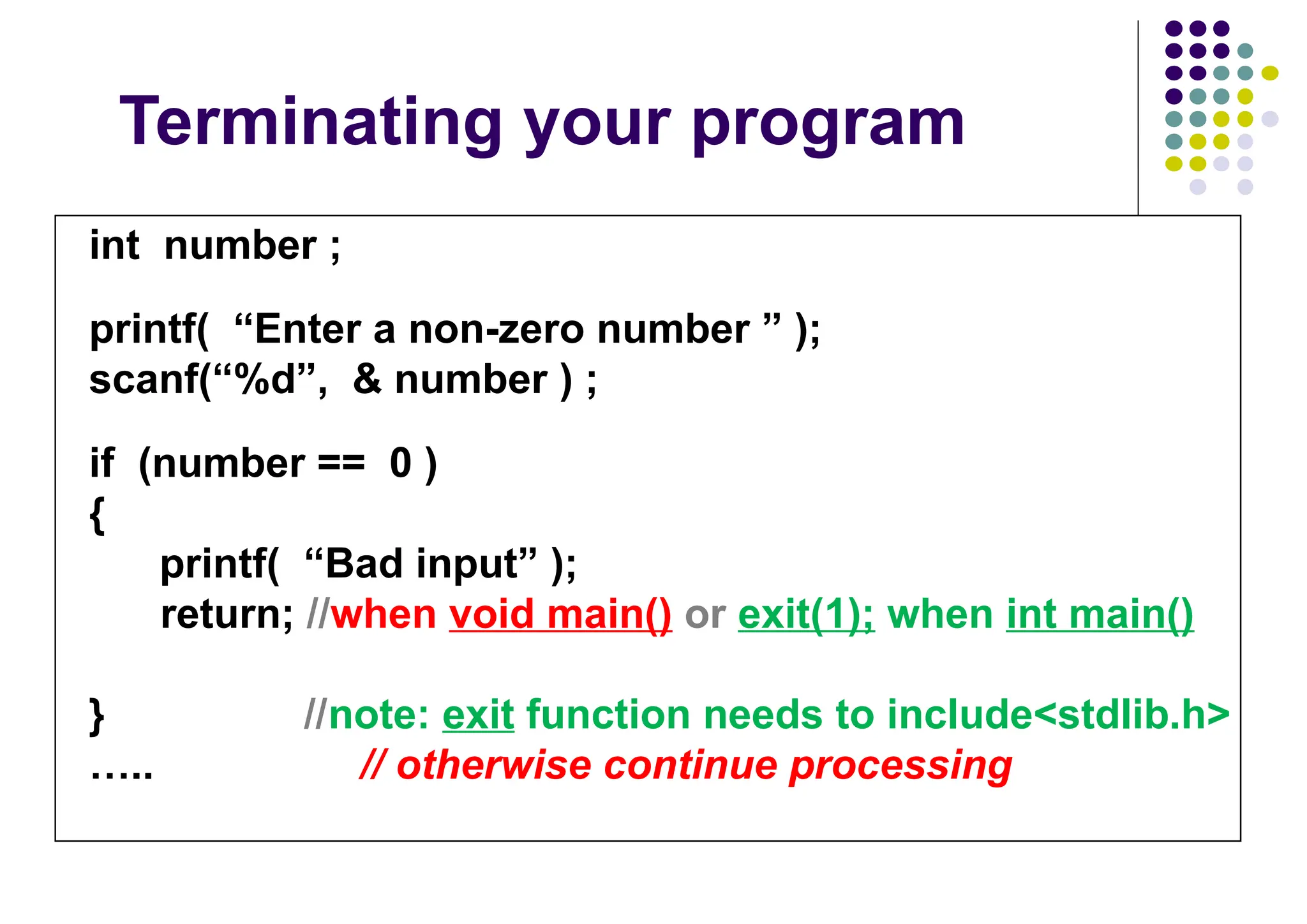 Terminating your program

int number ;

printf( “Enter a non-zero number ” );
scanf(“%d”, & number ) ;

if (number == 0 )
{
printf( “Bad input” );
return; //when void main() or exit(1); when int main()

} //note: exit function needs to include<stdlib.h>
….. // otherwise continue processing